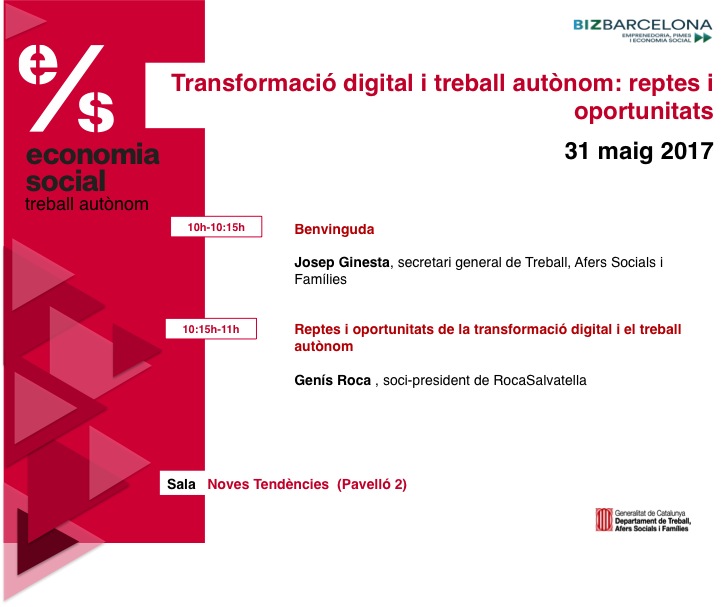 e/s
economia social
treball autònom

BIZBARCELONA
EMPRENEDORIA, PIMES I ECONOMIA SOCIAL

Transformació digital i treball autònom: reptes i oportunitats

31 maig 2017

10h-10:15h

Benvinguda

Josep Ginesta, secretari general de Treball, Afers Socials i Famílies

10:15h-11h

Reptes i oportunitats de la transformació digital i el treball autònom

Genís Roca , soci-president de RocaSalvatella

Sala Noves Tendències (Pavelló 2)

Generalitat de Catalunya
Departament de Treball, Afers Socials i Famílies